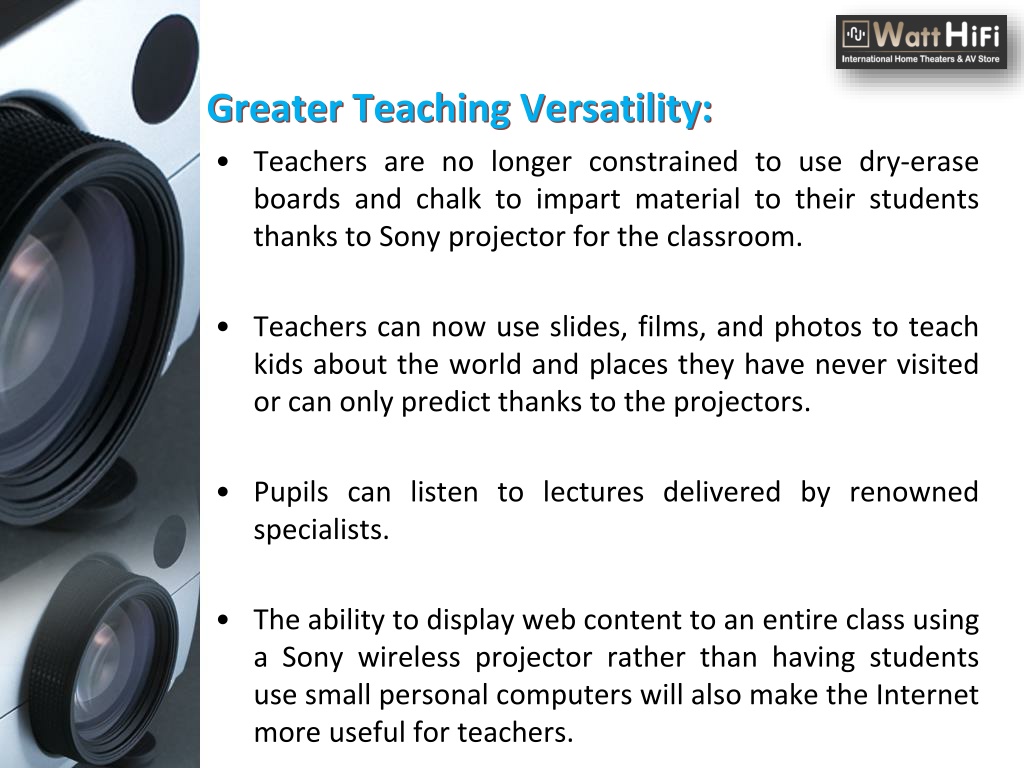 Watt HiFi
International Home Theaters & AV Store

Greater Teaching Versatility:

• Teachers are no longer constrained to use dry-erase boards and chalk to impart material to their students thanks to Sony projector for the classroom.

• Teachers can now use slides, films, and photos to teach kids about the world and places they have never visited or can only predict thanks to the projectors.

• Pupils can listen to lectures delivered by renowned specialists.

• The ability to display web content to an entire class using a Sony wireless projector rather than having students use small personal computers will also make the Internet more useful for teachers.